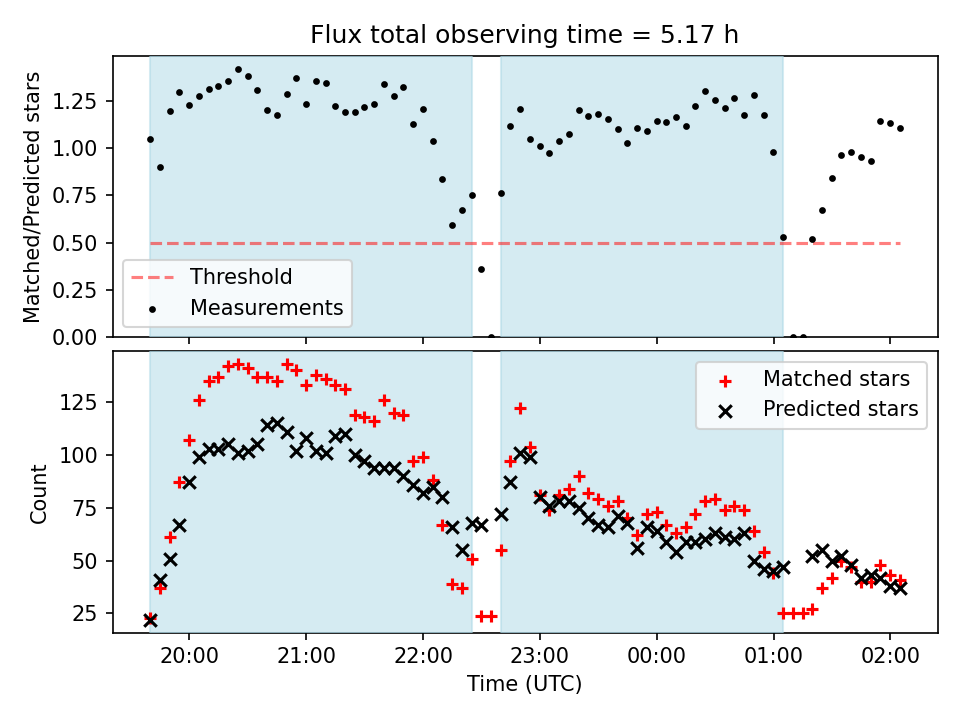 Flux total observing time = 5.17 h

Matched/Predicted stars

1.25
1.00
0.75
0.50
0.25
0.00

Threshold
Measurements

Count

125
100
75
50
25

Matched stars
Predicted stars

20:00
21:00
22:00
23:00
00:00
01:00
02:00

Time (UTC)